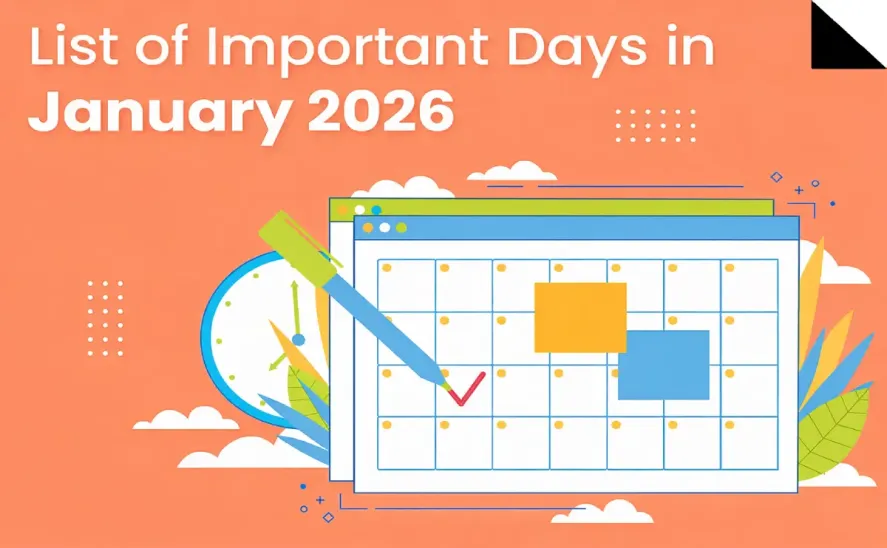 List of Important Days in
January 2026